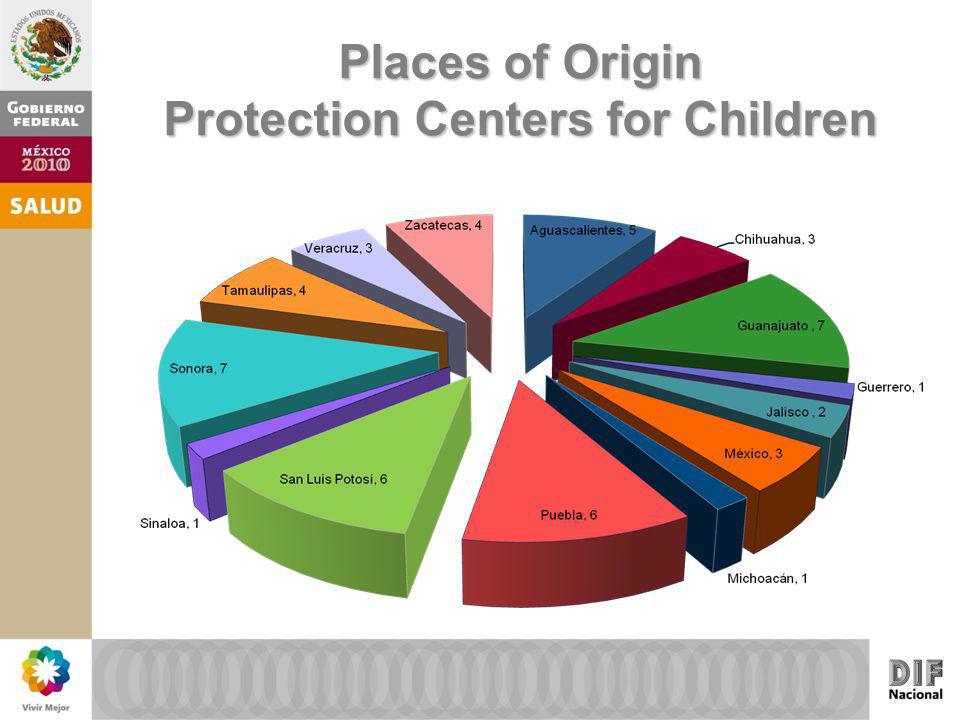 ESTADOS UNIDOS MEXICANOS

GOBIERNO FEDERAL

MÉXICO 2010

SALUD

Places of Origin
Protection Centers for Children

Aguascalientes, 5
Chihuahua, 3
Guanajuato , 7
Guerrero, 1
Jalisco , 2
México, 3
Michoacán, 1
Puebla, 6
San Luis Potosi, 6
Sinaloa, 1
Sonora, 7
Tamaulipas, 4
Veracruz, 3
Zacatecas, 4

Vivir Mejor

DIF Nacional